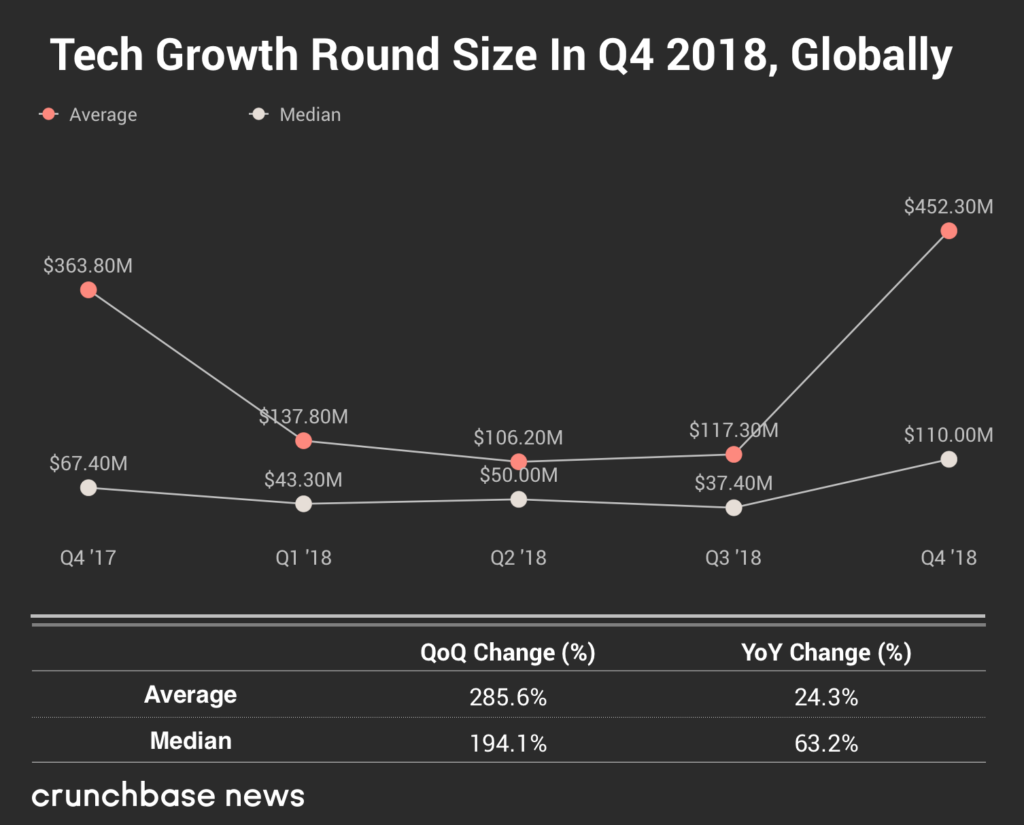 Tech Growth Round Size In Q4 2018, Globally

Average
Median

$363.80M
$137.80M
$106.20M
$117.30M
$452.30M
$67.40M
$43.30M
$50.00M
$37.40M
$110.00M

Q4 '17
Q1 '18
Q2 '18
Q3 '18
Q4 '18

| | QoQ Change (%) | YoY Change (%) |
|---|---|---|
| Average | 285.6% | 24.3% |
| Median | 194.1% | 63.2% |

crunchbase news